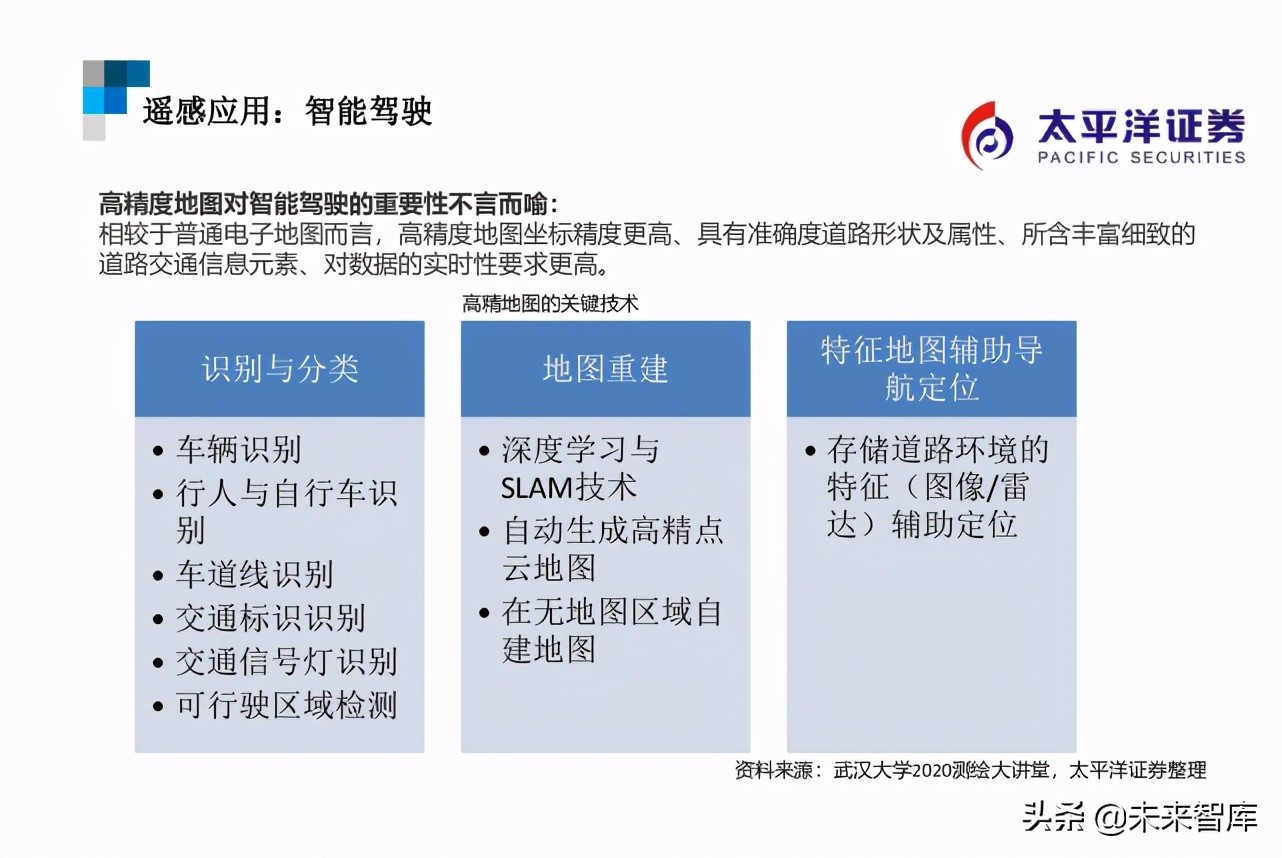 遥感应用：智能驾驶

太平洋证券
PACIFIC SECURITIES

高精度地图对智能驾驶的重要性不言而喻：
相较于普通电子地图而言，高精度地图坐标精度更高、具有准确度道路形状及属性、所含丰富细致的道路交通信息元素、对数据的实时性要求更高。

高精地图的关键技术

识别与分类
• 车辆识别
• 行人与自行车识别
• 车道线识别
• 交通标识识别
• 交通信号灯识别
• 可行驶区域检测

地图重建
• 深度学习与SLAM技术
• 自动生成高精点云地图
• 在无地图区域自建地图

特征地图辅助导航定位
• 存储道路环境的特征（图像/雷达）辅助定位

资料来源：武汉大学2020测绘大讲堂，太平洋证券整理

头条 @未来智库